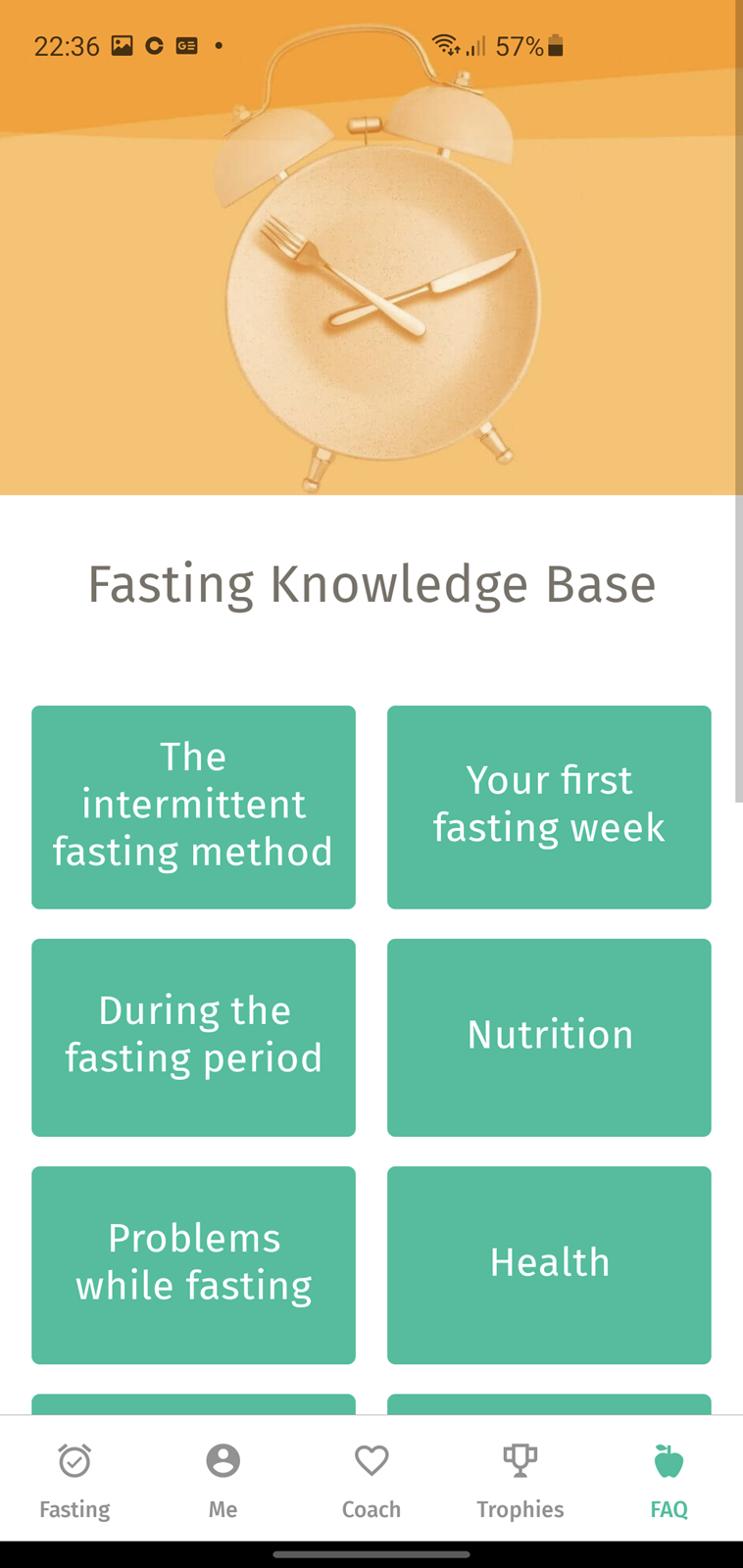 22:36 57%

Fasting Knowledge Base

The intermittent fasting method

Your first fasting week

During the fasting period

Nutrition

Problems while fasting

Health

Fasting
Me
Coach
Trophies
FAQ